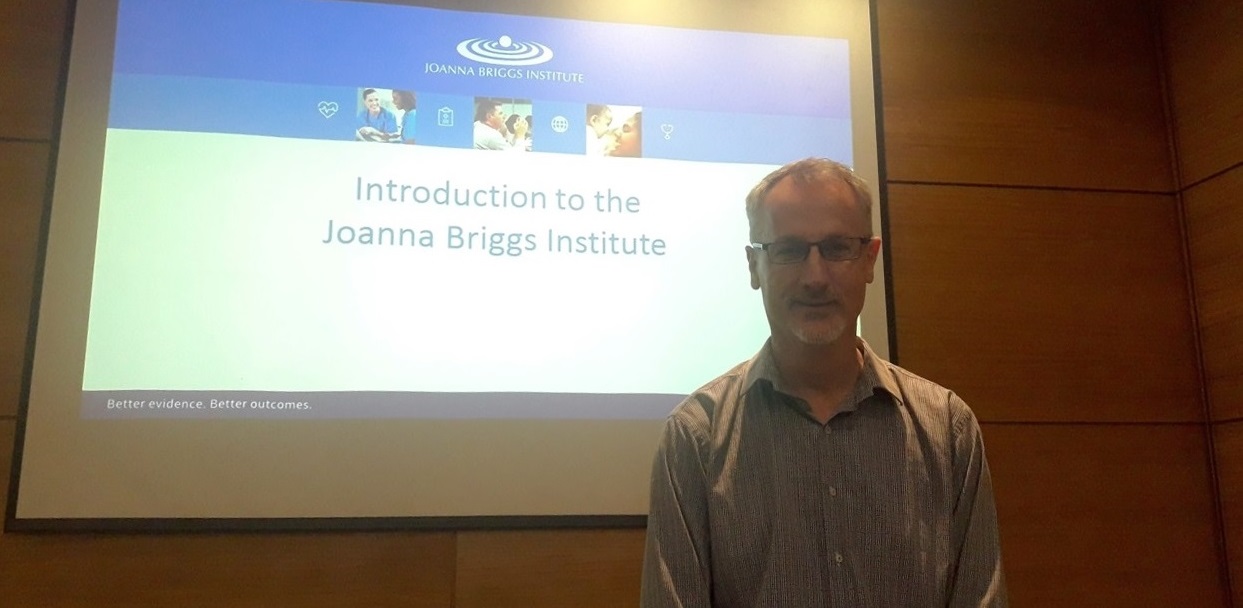 JOANNA BRIGGS INSTITUTE

Introduction to the Joanna Briggs Institute

Better evidence. Better outcomes.